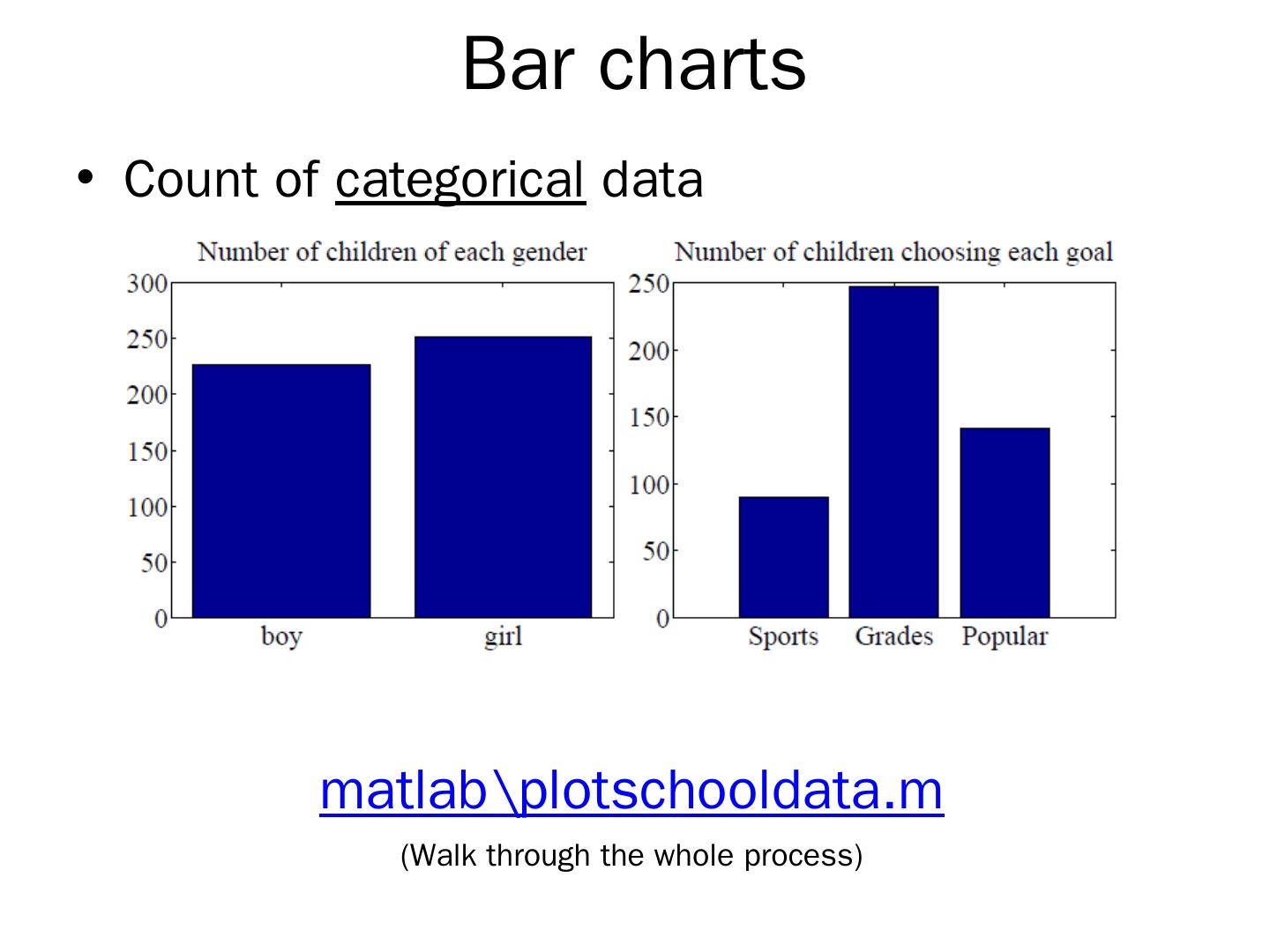 Bar charts

• Count of categorical data

Number of children of each gender

300
250
200
150
100
50
0

boy girl

Number of children choosing each goal

250
200
150
100
50
0

Sports Grades Popular

matlab\plotschooldata.m

(Walk through the whole process)